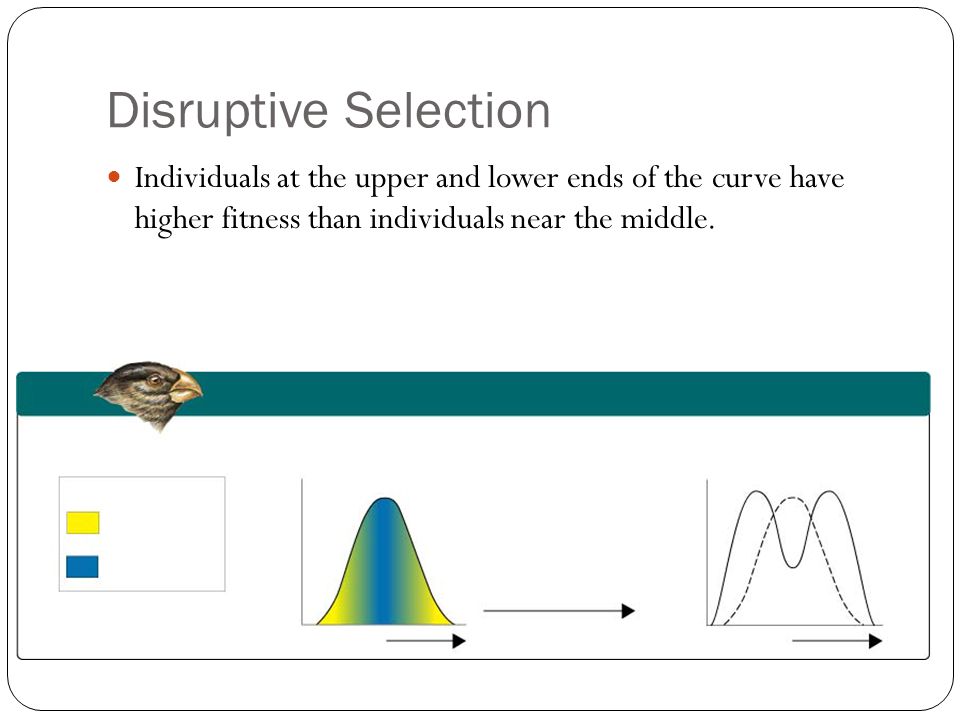 Disruptive Selection

Individuals at the upper and lower ends of the curve have higher fitness than individuals near the middle.